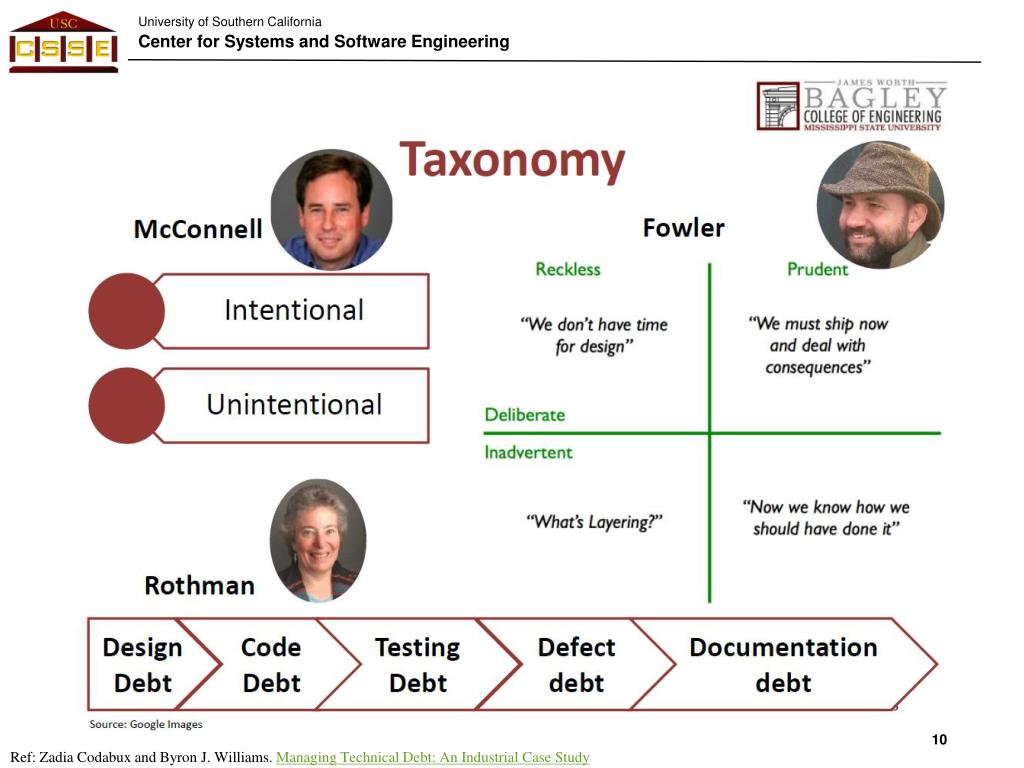 USC
CSSE
University of Southern California
Center for Systems and Software Engineering

JAMES WORTH
BAGLEY
COLLEGE OF ENGINEERING
MISSISSIPPI STATE UNIVERSITY

Taxonomy

McConnell

Intentional

Unintentional

Fowler

Reckless

Prudent

"We don't have time for design"

"We must ship now and deal with consequences"

Deliberate

Inadvertent

"What's Layering?"

"Now we know how we should have done it"

Rothman

Design Debt

Code Debt

Testing Debt

Defect debt

Documentation debt

Source: Google Images

10

Ref: Zadia Codabux and Byron J. Williams. Managing Technical Debt: An Industrial Case Study